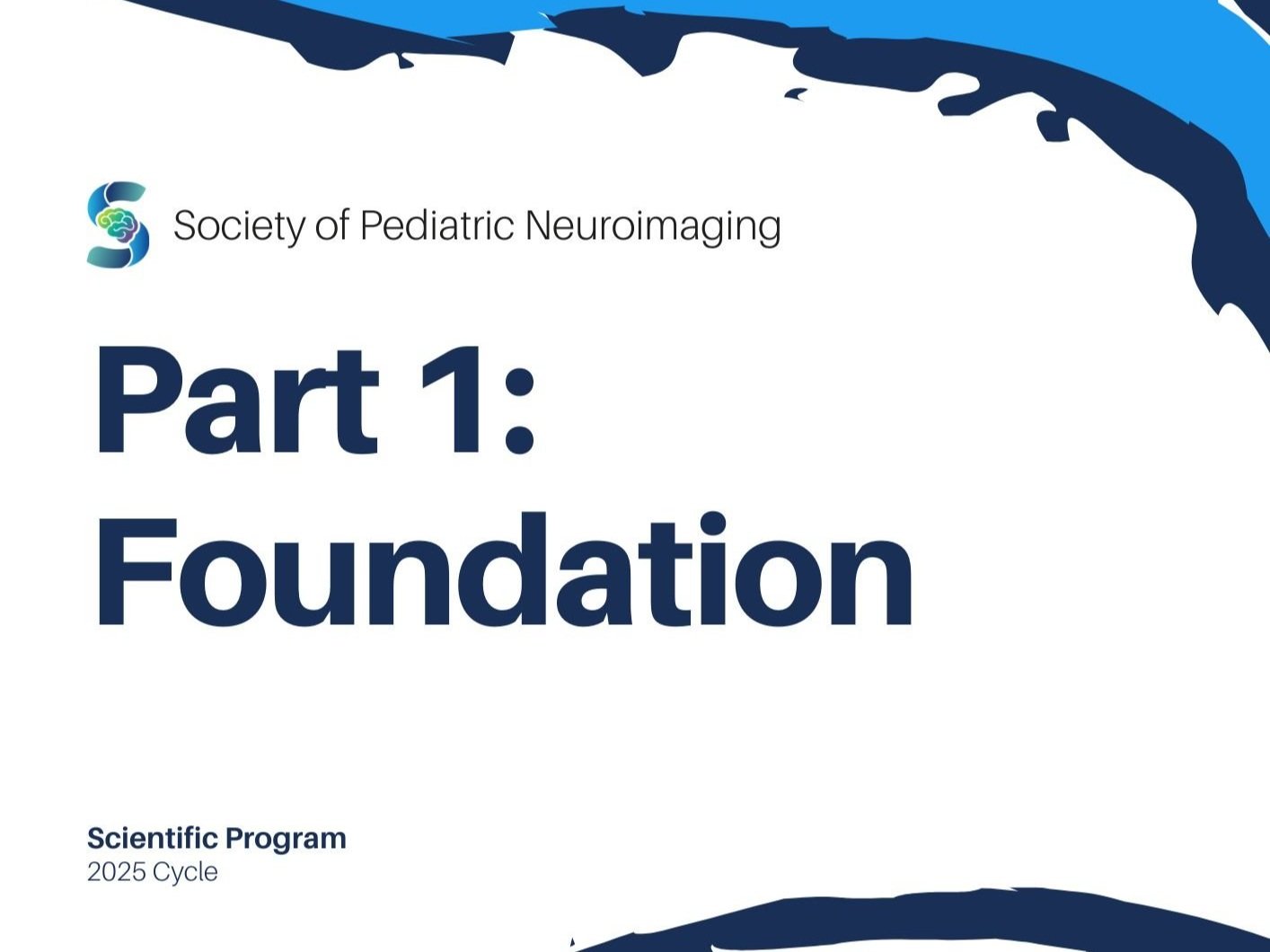 Society of Pediatric Neuroimaging

Part 1:
Foundation

Scientific Program
2025 Cycle